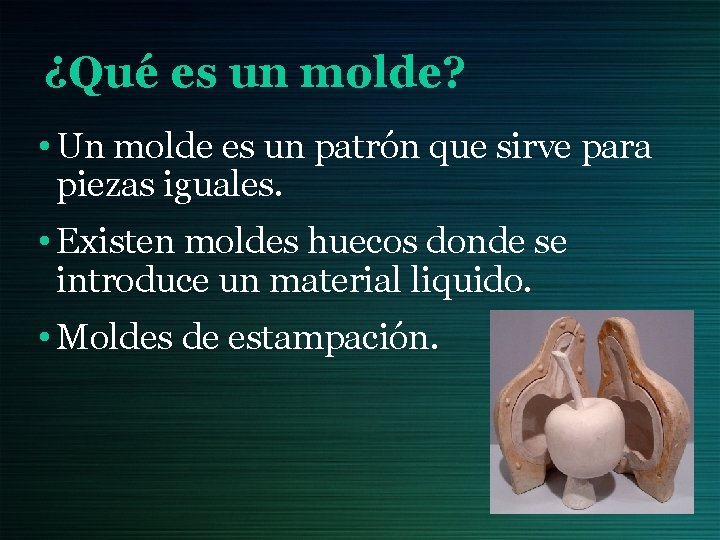 ¿Qué es un molde?

• Un molde es un patrón que sirve para piezas iguales.

• Existen moldes huecos donde se introduce un material liquido.

• Moldes de estampación.